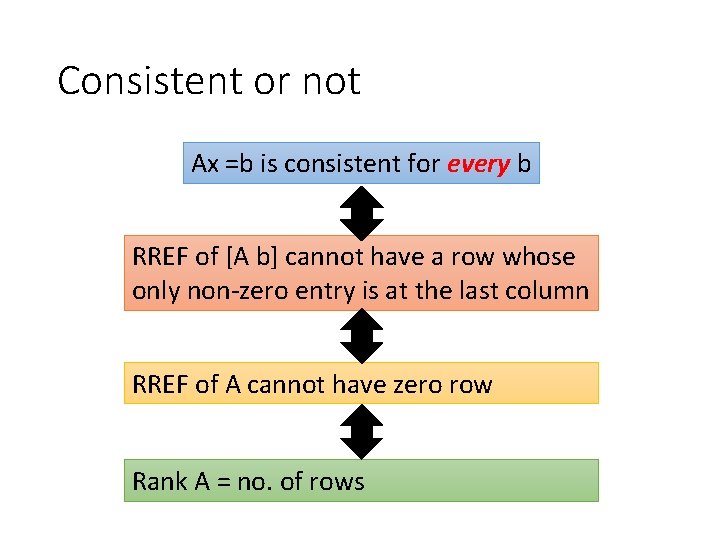 Consistent or not

Ax =b is consistent for every b

RREF of [A b] cannot have a row whose only non-zero entry is at the last column

RREF of A cannot have zero row

Rank A = no. of rows